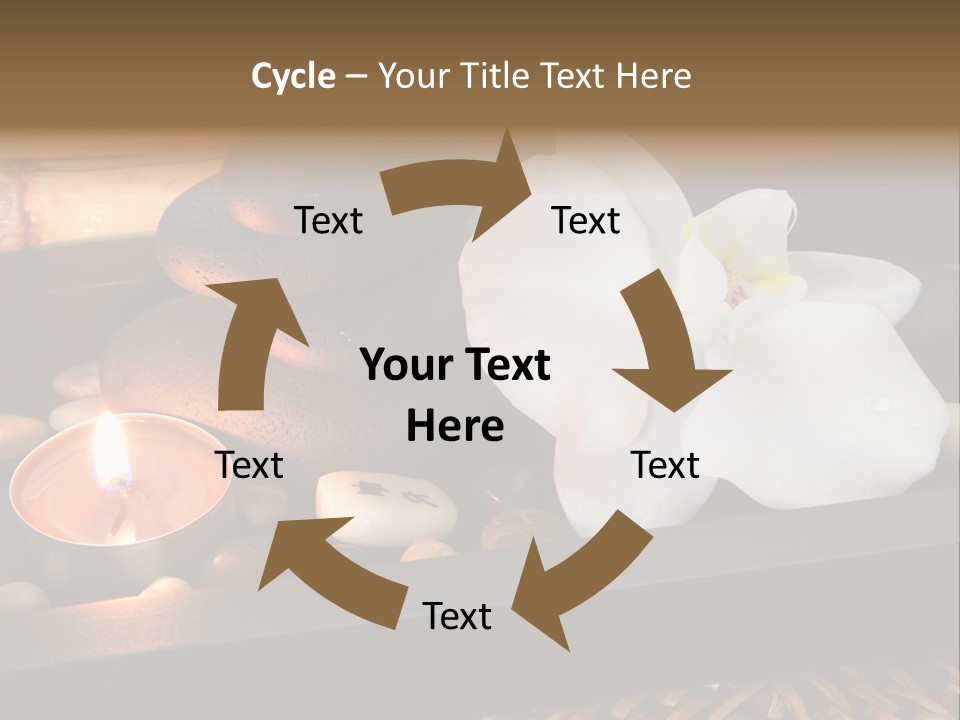 Cycle – Your Title Text Here

Text

Text

Your Text Here

Text

Text

Text